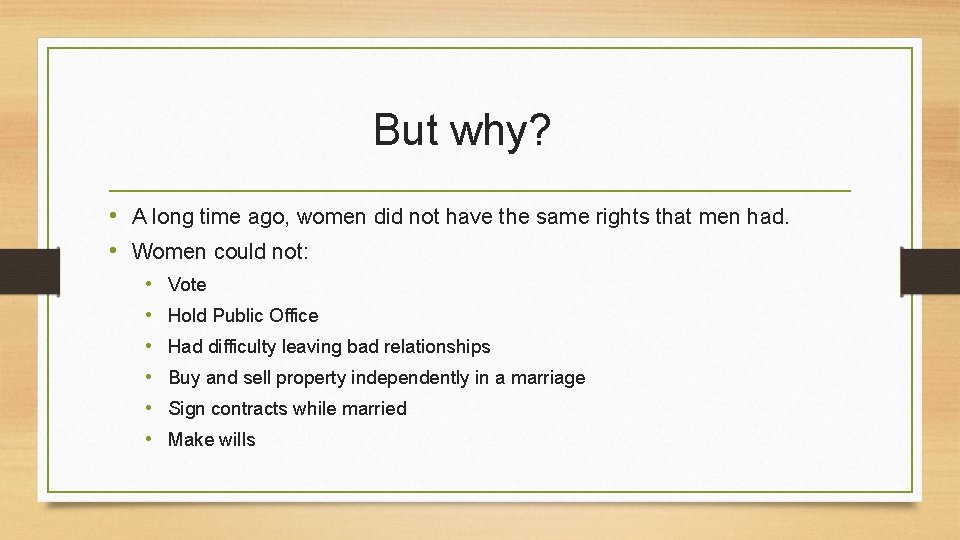 But why?

• A long time ago, women did not have the same rights that men had.
• Women could not:
  • Vote
  • Hold Public Office
  • Had difficulty leaving bad relationships
  • Buy and sell property independently in a marriage
  • Sign contracts while married
  • Make wills